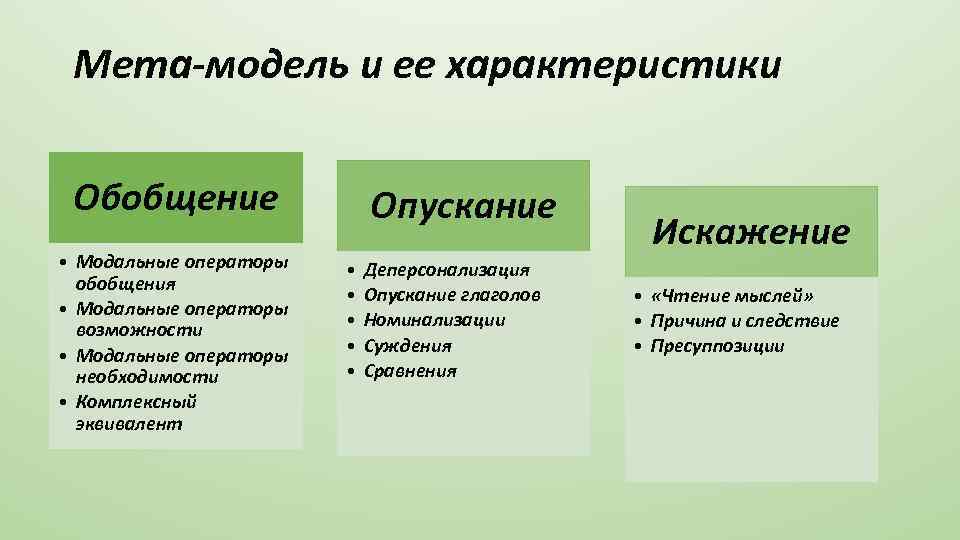 Мета-модель и ее характеристики

Обобщение

• Модальные операторы обобщения
• Модальные операторы возможности
• Модальные операторы необходимости
• Комплексный эквивалент

Опускание

• Деперсонализация
• Опускание глаголов
• Номинализации
• Суждения
• Сравнения

Искажение

• «Чтение мыслей»
• Причина и следствие
• Пресуппозиции